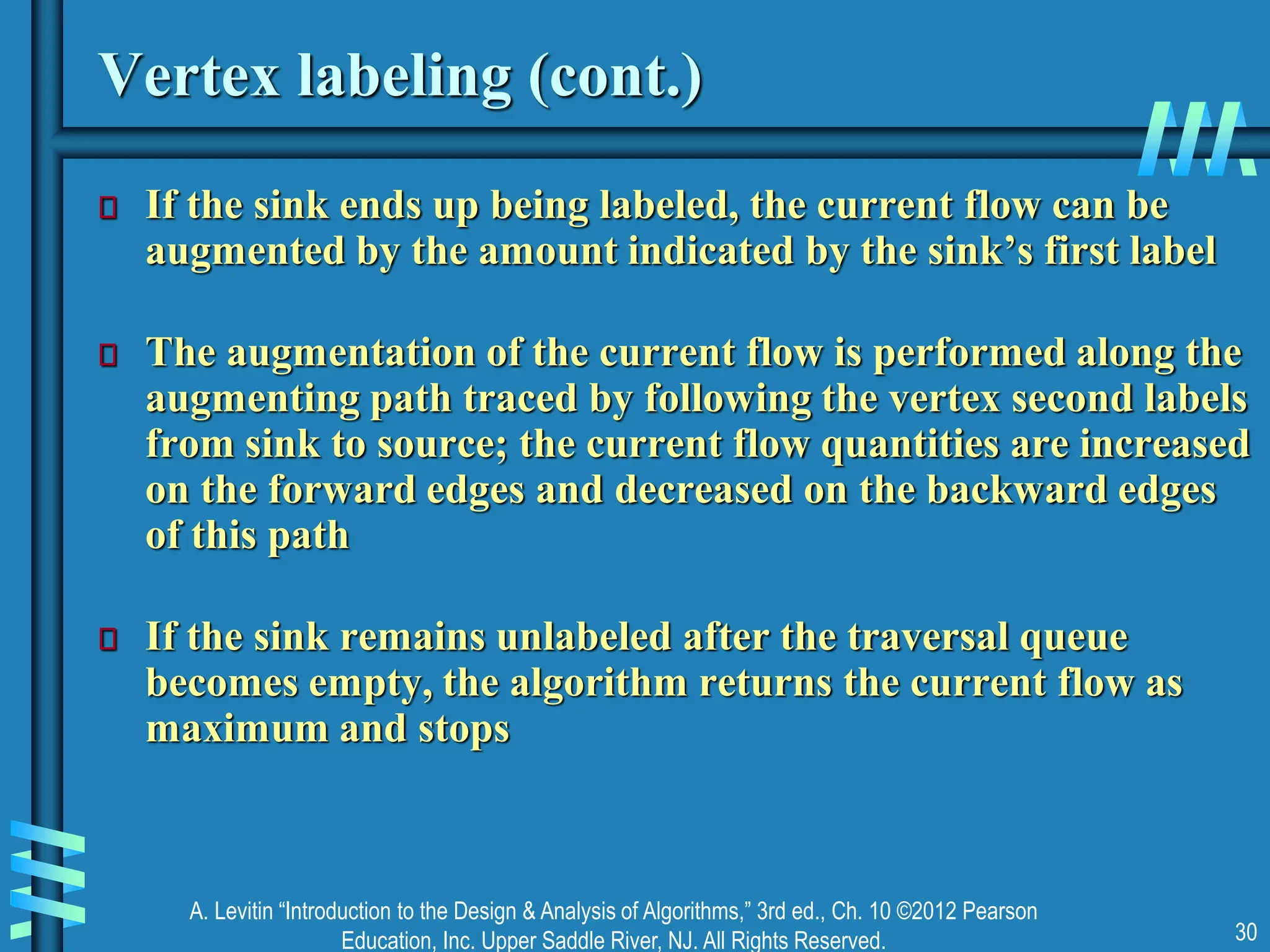 Vertex labeling (cont.)

If the sink ends up being labeled, the current flow can be augmented by the amount indicated by the sink’s first label

The augmentation of the current flow is performed along the augmenting path traced by following the vertex second labels from sink to source; the current flow quantities are increased on the forward edges and decreased on the backward edges of this path

If the sink remains unlabeled after the traversal queue becomes empty, the algorithm returns the current flow as maximum and stops

A. Levitin “Introduction to the Design & Analysis of Algorithms,” 3rd ed., Ch. 10 ©2012 Pearson Education, Inc. Upper Saddle River, NJ. All Rights Reserved.

30